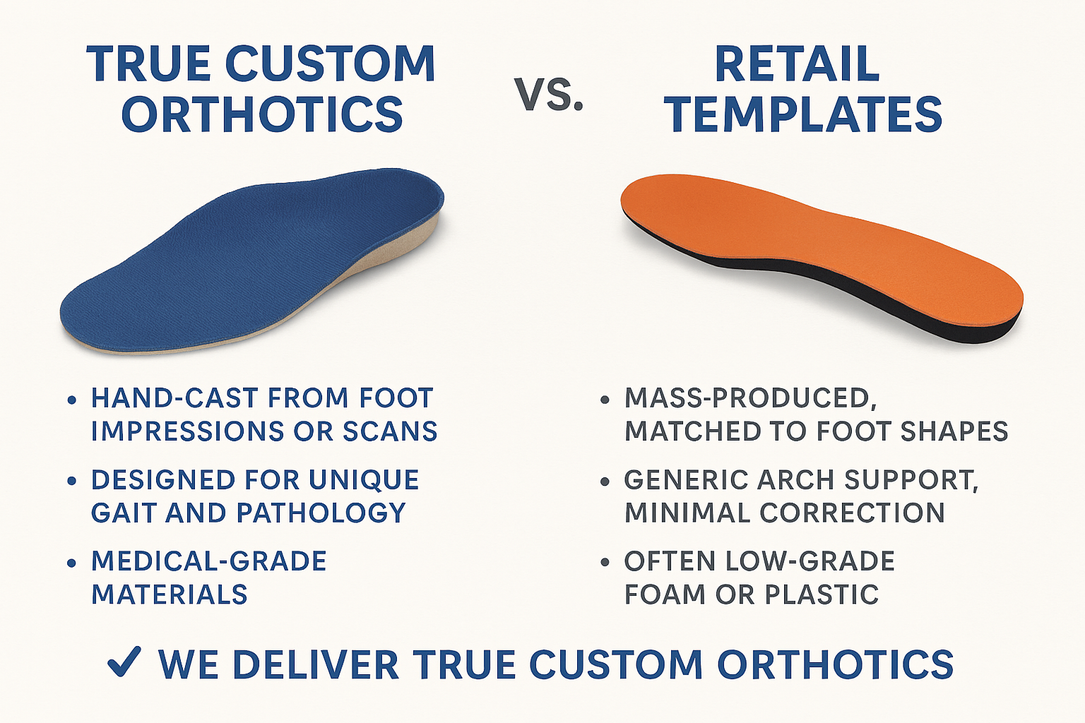 TRUE CUSTOM ORTHOTICS

VS.

RETAIL TEMPLATES

• HAND-CAST FROM FOOT IMPRESSIONS OR SCANS
• DESIGNED FOR UNIQUE GAIT AND PATHOLOGY
• MEDICAL-GRADE MATERIALS

• MASS-PRODUCED, MATCHED TO FOOT SHAPES
• GENERIC ARCH SUPPORT, MINIMAL CORRECTION
• OFTEN LOW-GRADE FOAM OR PLASTIC

✓ WE DELIVER TRUE CUSTOM ORTHOTICS